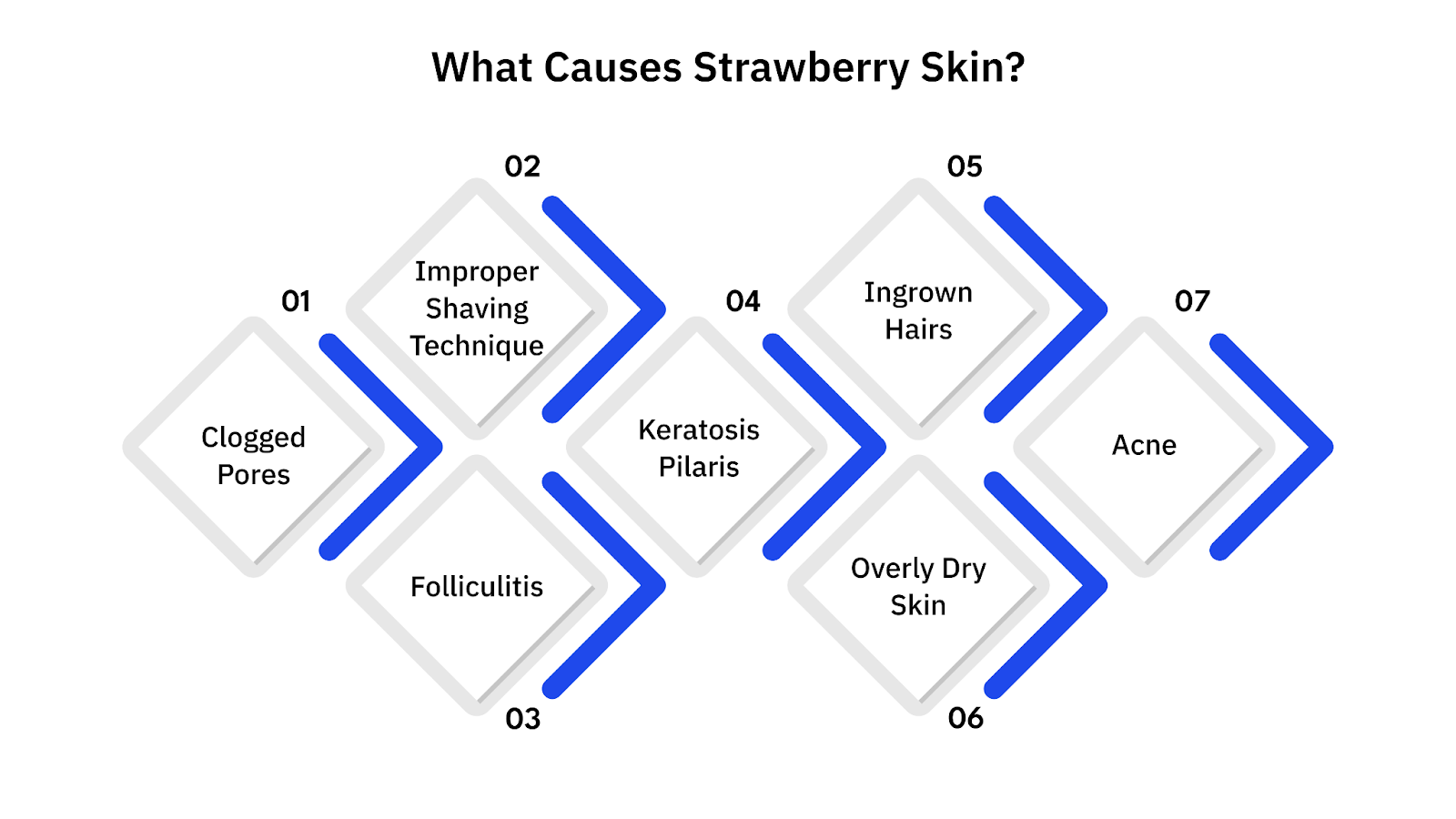 What Causes Strawberry Skin?

01
Clogged Pores

02
Improper Shaving Technique

03
Folliculitis

04
Keratosis Pilaris

05
Ingrown Hairs

06
Overly Dry Skin

07
Acne